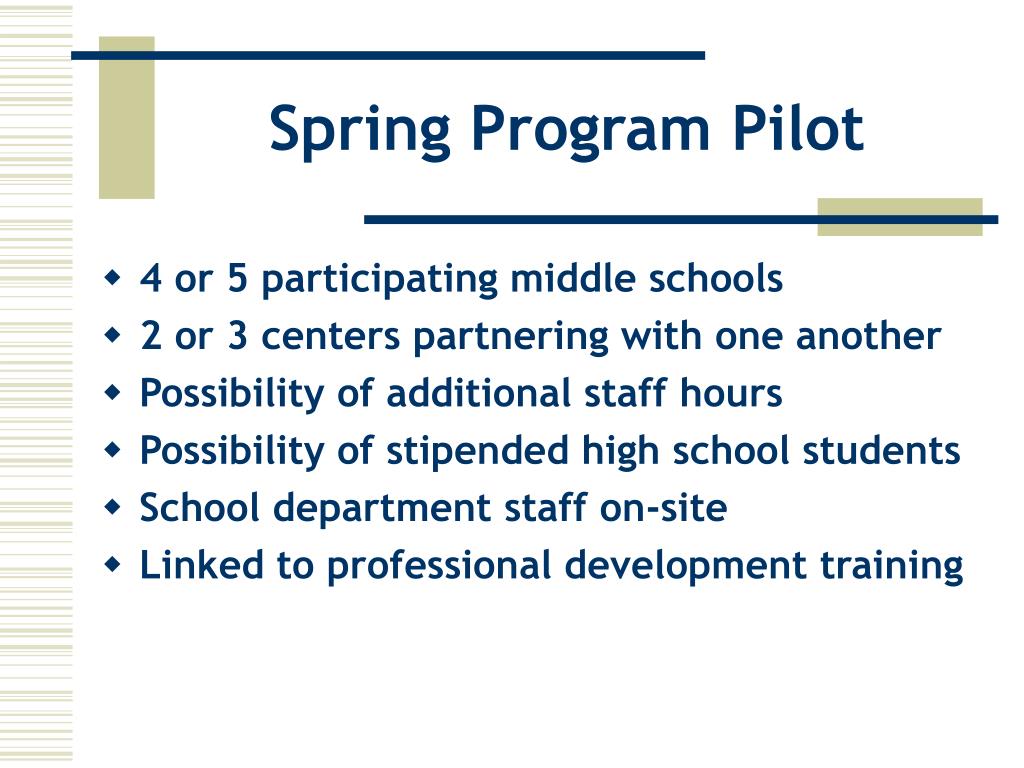 Spring Program Pilot

- 4 or 5 participating middle schools
- 2 or 3 centers partnering with one another
- Possibility of additional staff hours
- Possibility of stipended high school students
- School department staff on-site
- Linked to professional development training